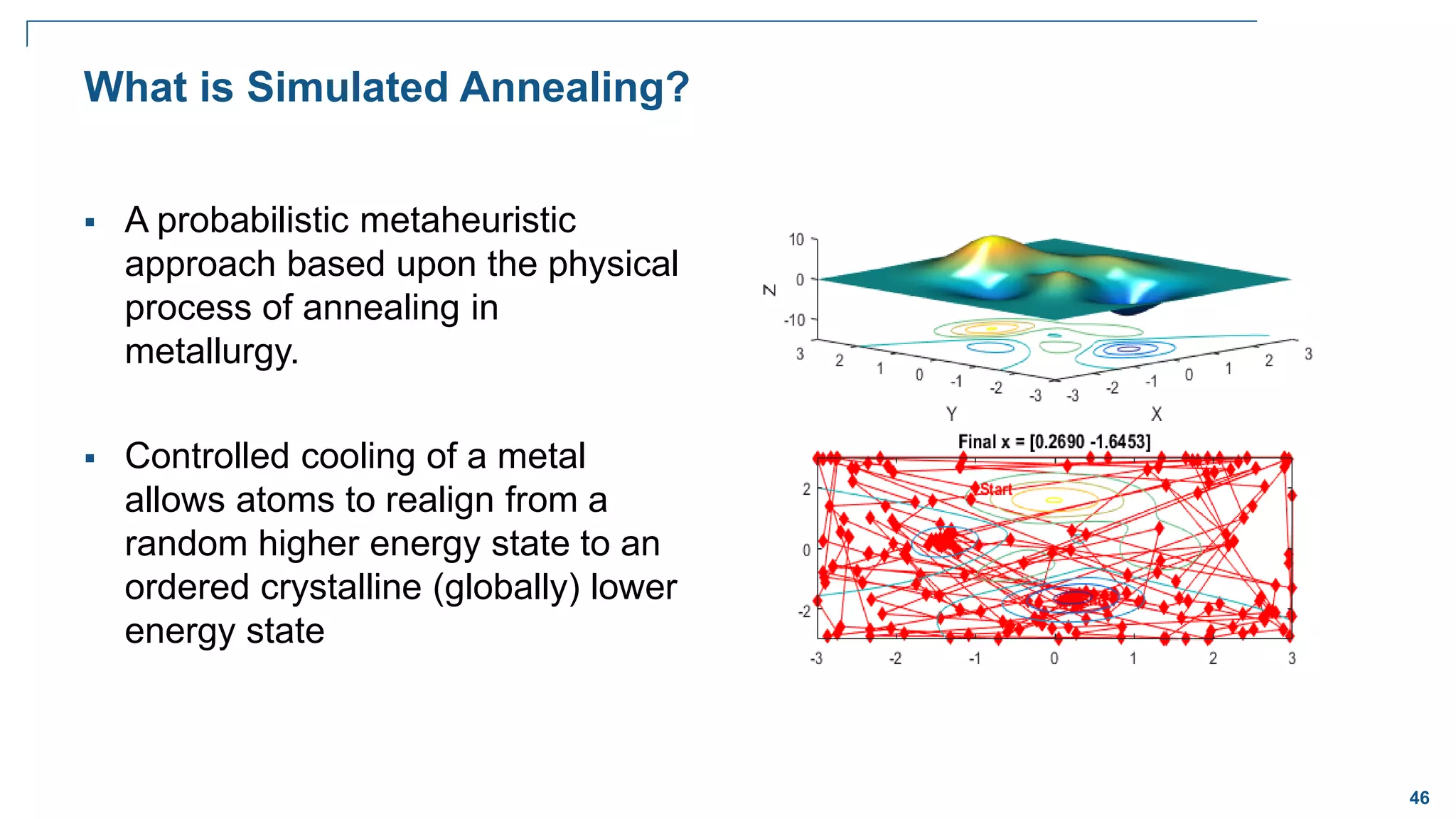 What is Simulated Annealing?

▪ A probabilistic metaheuristic approach based upon the physical process of annealing in metallurgy.

▪ Controlled cooling of a metal allows atoms to realign from a random higher energy state to an ordered crystalline (globally) lower energy state

10
0
-10
Z
3 2 1 0 -1 -2 -3
Y
-3 -2 -1 0 1 2 3
X

Final x = [0.2690 -1.6453]
Start
2
0
-2
-3 -2 -1 0 1 2 3

46